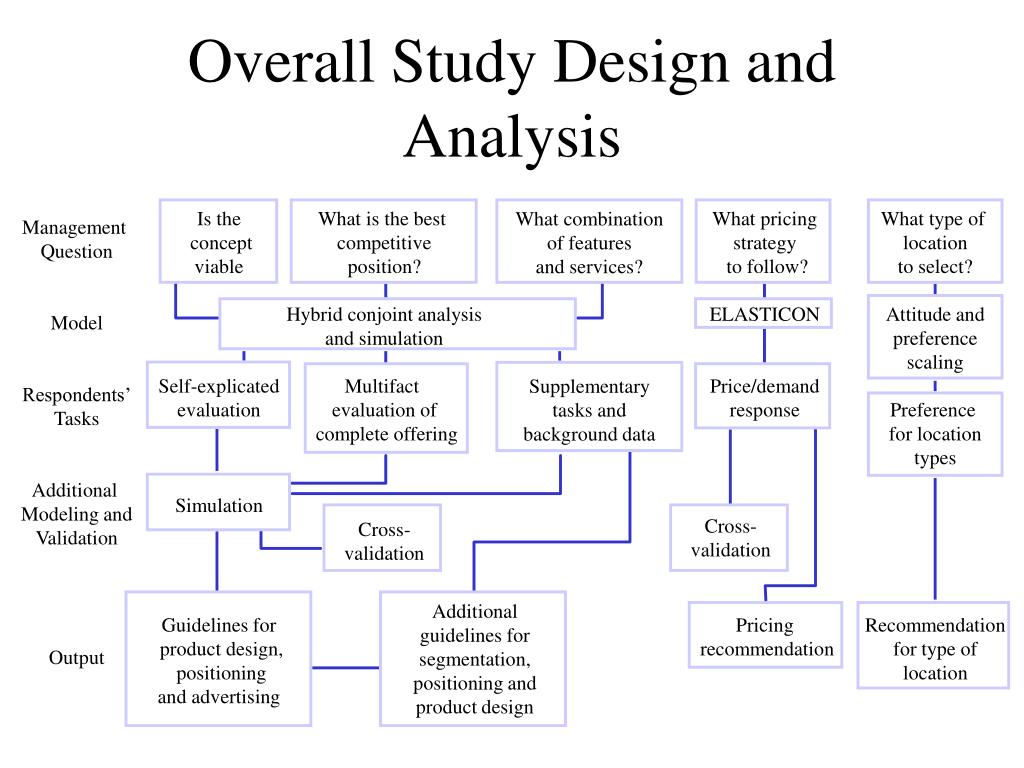 Overall Study Design and Analysis

Management Question

Is the concept viable

What is the best competitive position?

What combination of features and services?

What pricing strategy to follow?

What type of location to select?

Model

Hybrid conjoint analysis and simulation

ELASTICON

Attitude and preference scaling

Respondents' Tasks

Self-explicated evaluation

Multifact evaluation of complete offering

Supplementary tasks and background data

Price/demand response

Preference for location types

Additional Modeling and Validation

Simulation

Cross-validation

Cross-validation

Output

Guidelines for product design, positioning and advertising

Additional guidelines for segmentation, positioning and product design

Pricing recommendation

Recommendation for type of location